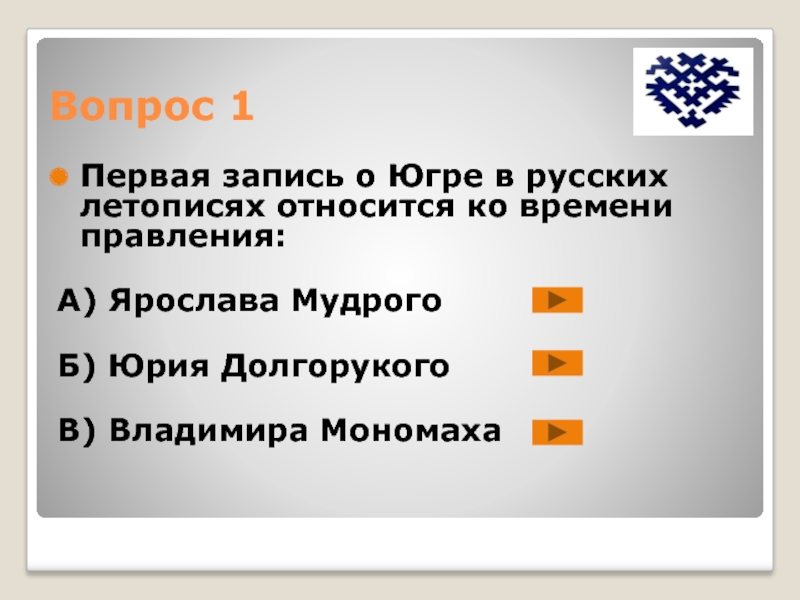 Вопрос 1

Первая запись о Югре в русских летописях относится ко времени правления:

А) Ярослава Мудрого

Б) Юрия Долгорукого

В) Владимира Мономаха